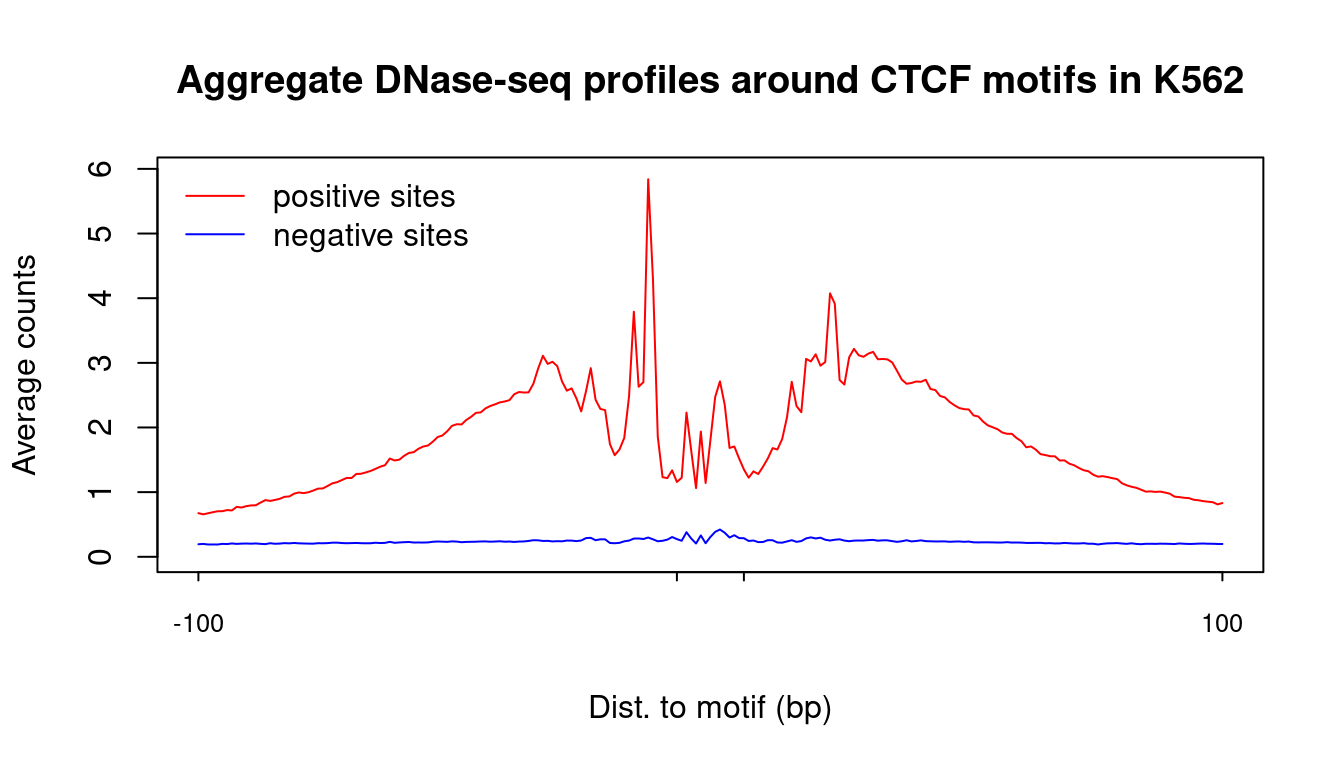 Aggregate DNase-seq profiles around CTCF motifs in K562

positive sites
negative sites

Average counts

0
1
2
3
4
5
6

-100
100

Dist. to motif (bp)